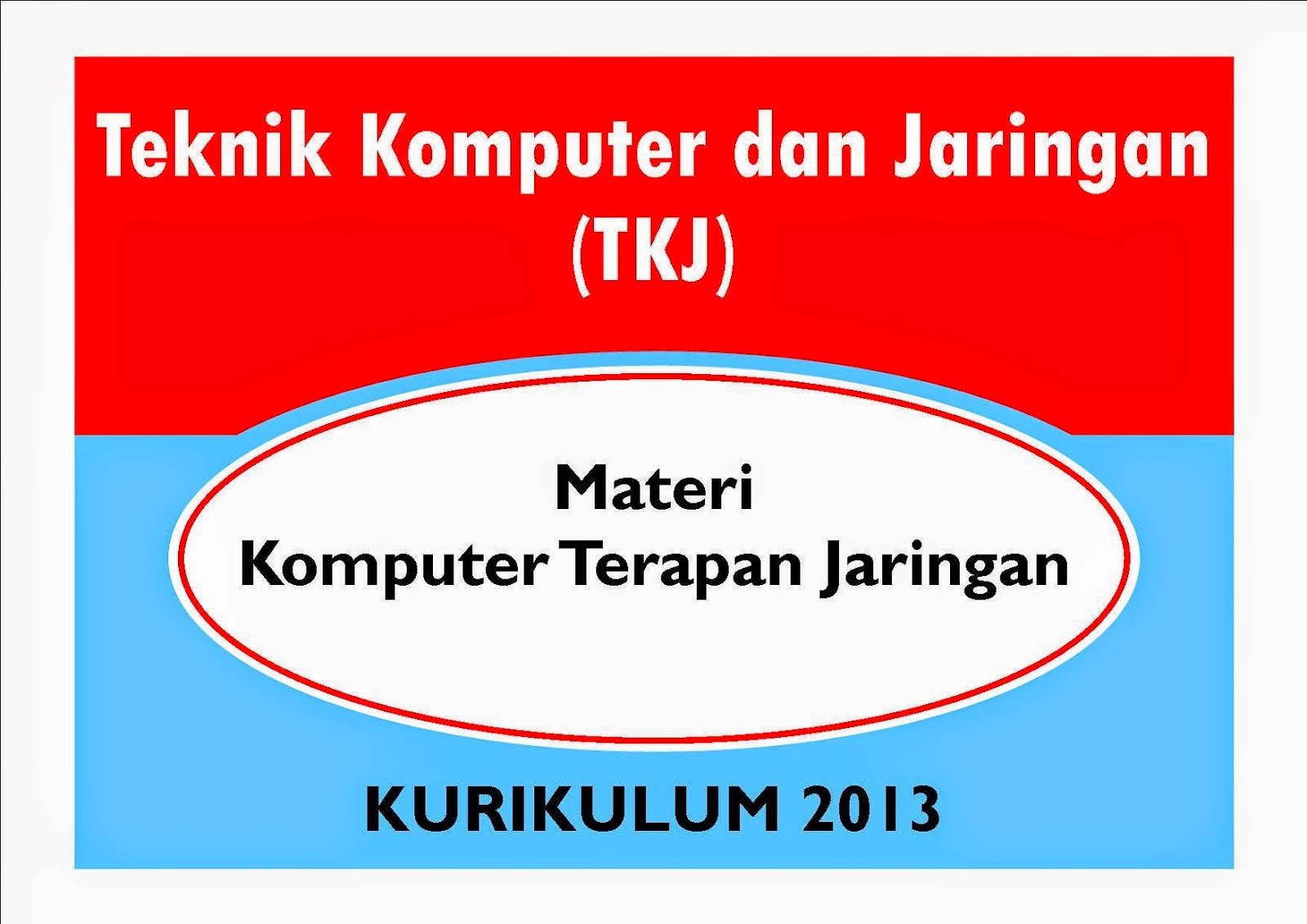 Teknik Komputer dan Jaringan
(TKJ)

Materi
Komputer Terapan Jaringan

KURIKULUM 2013